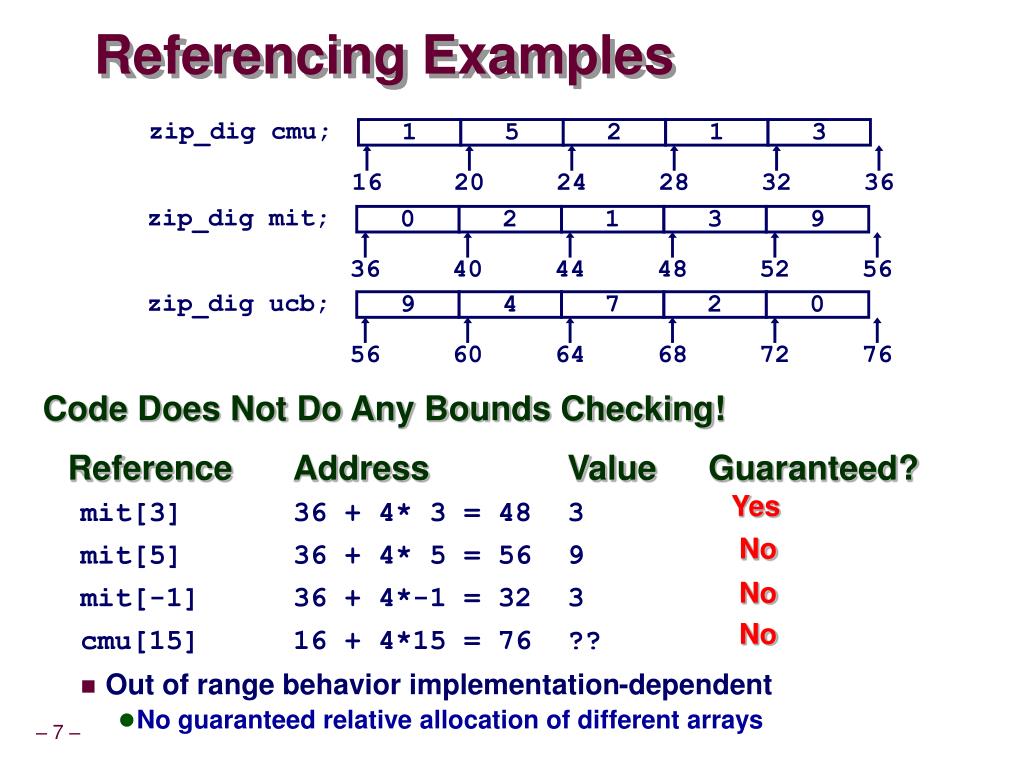 Referencing Examples

zip_dig cmu;

| 1 | 5 | 2 | 1 | 3 |
|---|---|---|---|---|

16 20 24 28 32 36

zip_dig mit;

| 0 | 2 | 1 | 3 | 9 |
|---|---|---|---|---|

36 40 44 48 52 56

zip_dig ucb;

| 9 | 4 | 7 | 2 | 0 |
|---|---|---|---|---|

56 60 64 68 72 76

Code Does Not Do Any Bounds Checking!

| Reference | Address | Value | Guaranteed? |
|---|---|---|---|
| mit[3] | 36 + 4* 3 = 48 | 3 | Yes |
| mit[5] | 36 + 4* 5 = 56 | 9 | No |
| mit[-1] | 36 + 4*-1 = 32 | 3 | No |
| cmu[15] | 16 + 4*15 = 76 | ?? | No |

Out of range behavior implementation-dependent

No guaranteed relative allocation of different arrays

– 7 –